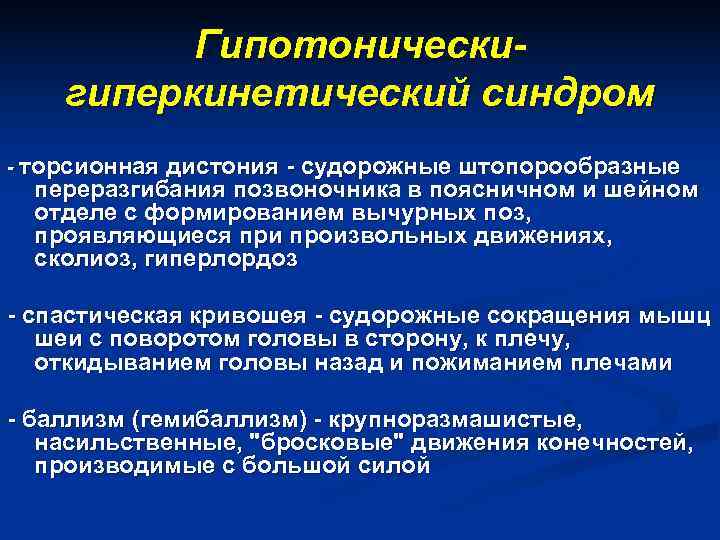 Гипотонически-гиперкинетический синдром

- торсионная дистония - судорожные штопорообразные переразгибания позвоночника в поясничном и шейном отделе с формированием вычурных поз, проявляющиеся при произвольных движениях, сколиоз, гиперлордоз

- спастическая кривошея - судорожные сокращения мышц шеи с поворотом головы в сторону, к плечу, откидыванием головы назад и пожиманием плечами

- баллизм (гемибаллизм) - крупноразмашистые, насильственные, "бросковые" движения конечностей, производимые с большой силой